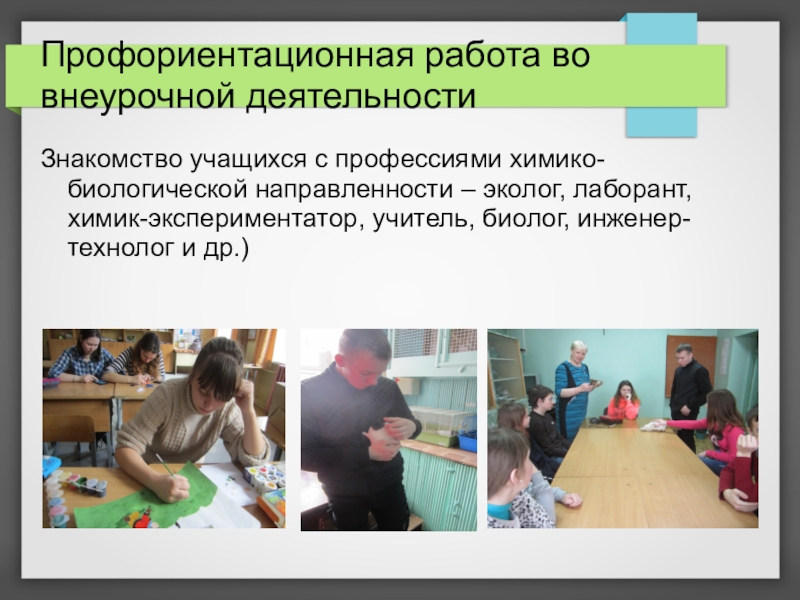 Профориентационная работа во внеурочной деятельности

Знакомство учащихся с профессиями химико-биологической направленности – эколог, лаборант, химик-экспериментатор, учитель, биолог, инженер-технолог и др.)